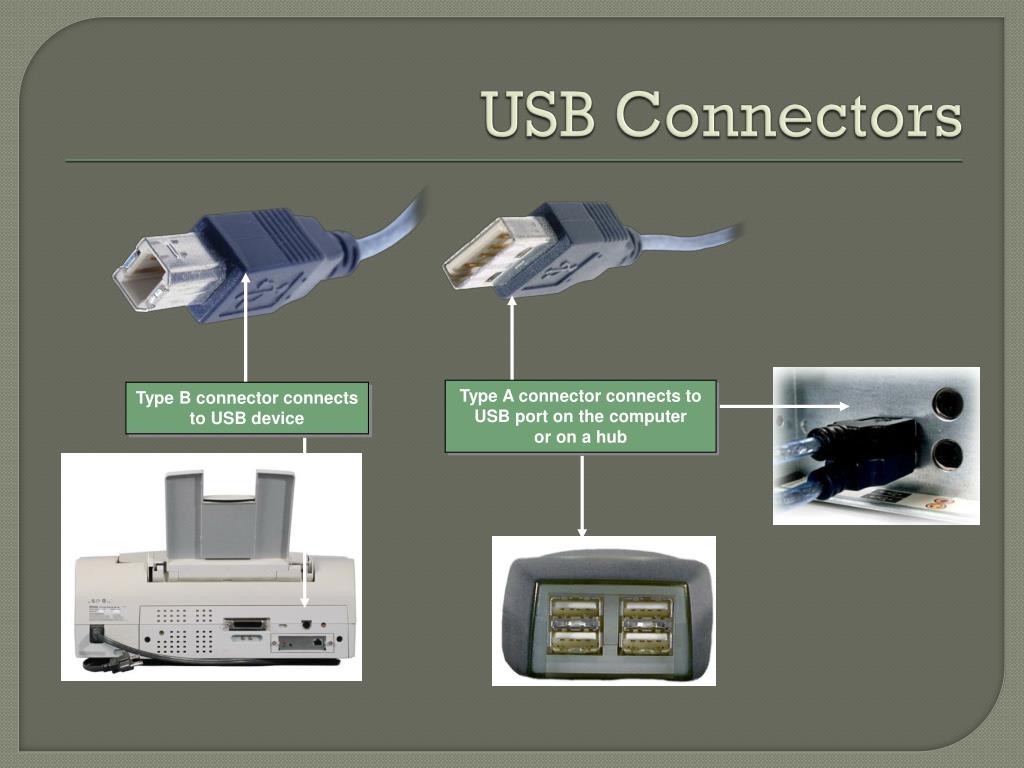 USB Connectors

Type B connector connects to USB device

Type A connector connects to USB port on the computer or on a hub